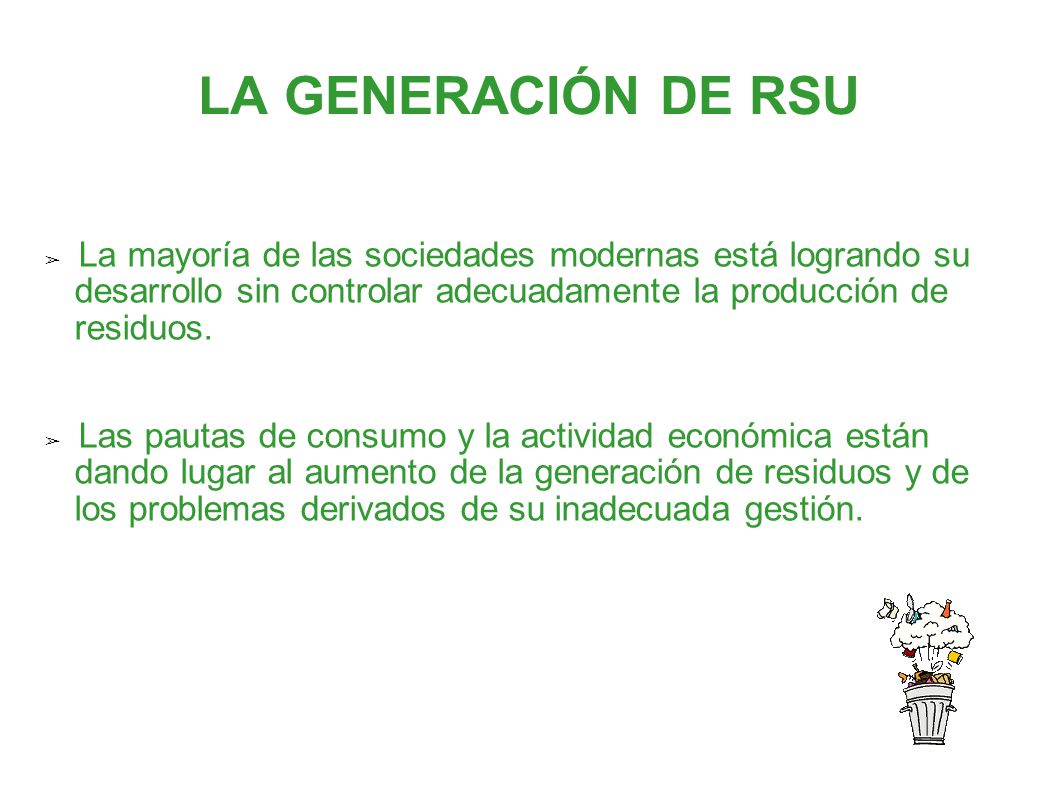 LA GENERACIÓN DE RSU

➢ La mayoría de las sociedades modernas está logrando su desarrollo sin controlar adecuadamente la producción de residuos.

➢ Las pautas de consumo y la actividad económica están dando lugar al aumento de la generación de residuos y de los problemas derivados de su inadecuada gestión.